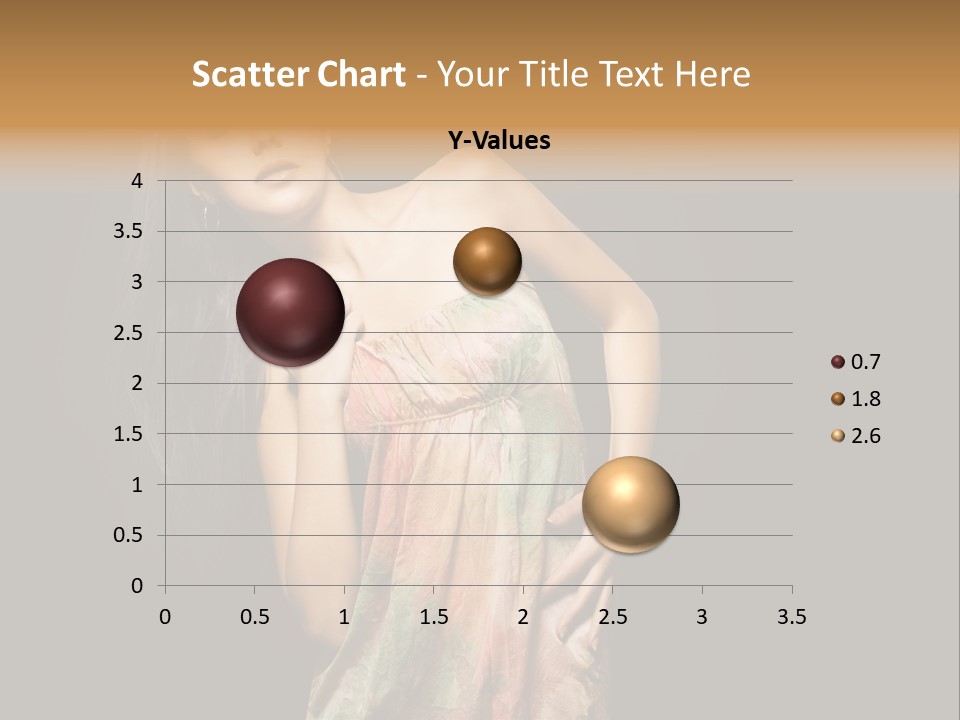 Scatter Chart - Your Title Text Here

Y-Values

4
3.5
3
2.5
2
1.5
1
0.5
0

0 0.5 1 1.5 2 2.5 3 3.5

0.7
1.8
2.6